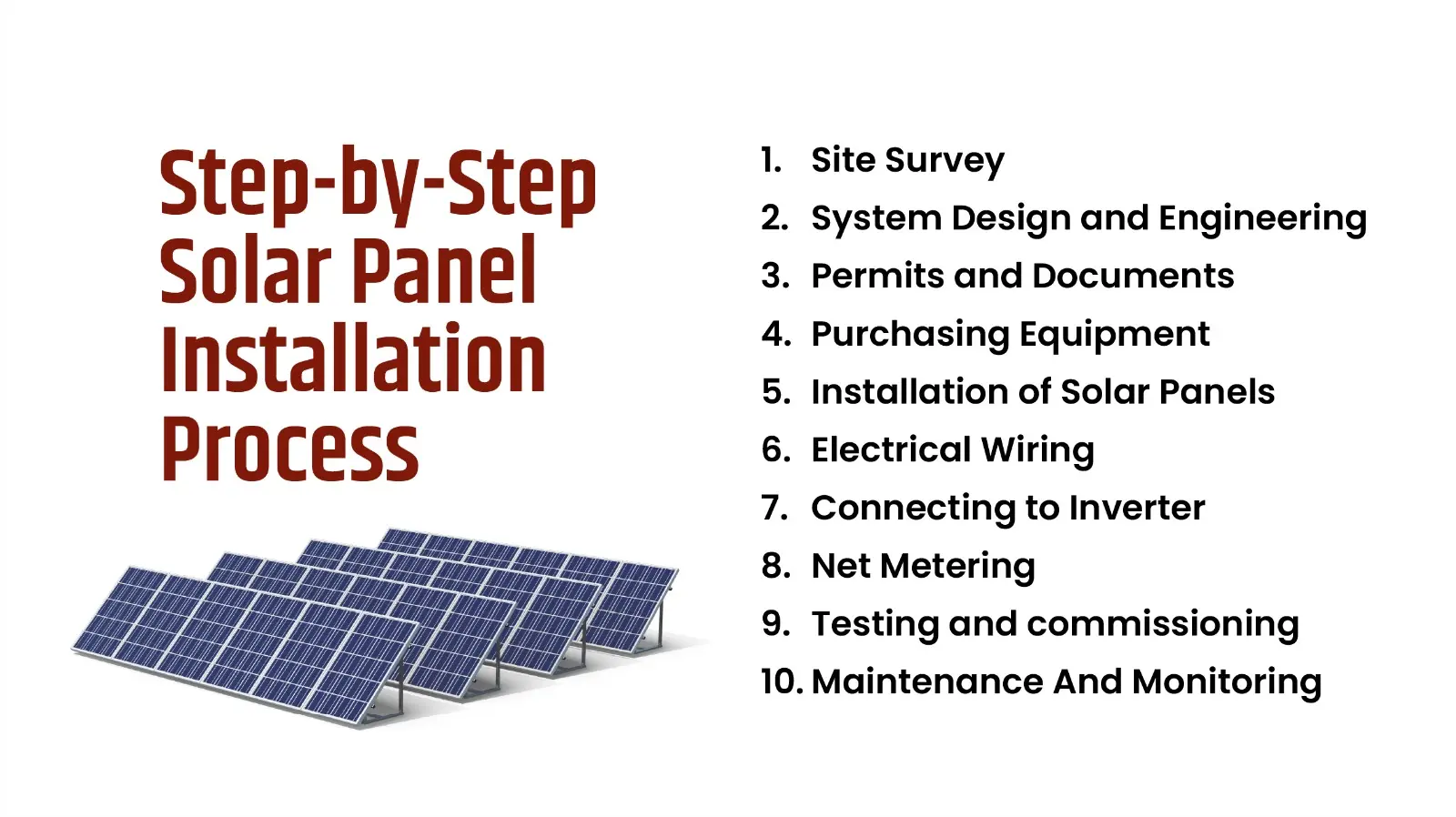 Step-by-Step Solar Panel Installation Process

1. Site Survey
2. System Design and Engineering
3. Permits and Documents
4. Purchasing Equipment
5. Installation of Solar Panels
6. Electrical Wiring
7. Connecting to Inverter
8. Net Metering
9. Testing and commissioning
10. Maintenance And Monitoring